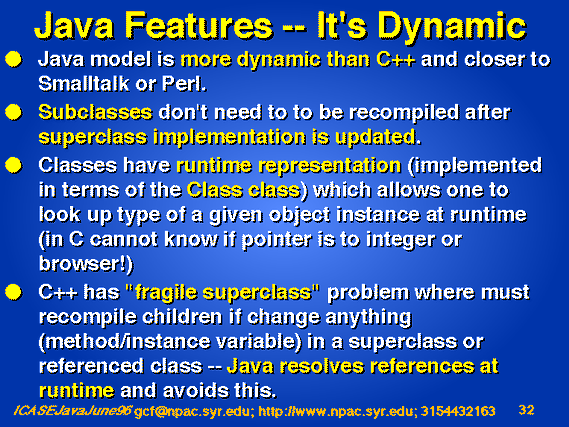 Java Features -- It's Dynamic

Java model is more dynamic than C++ and closer to Smalltalk or Perl.

Subclasses don't need to to be recompiled after superclass implementation is updated.

Classes have runtime representation (implemented in terms of the Class class) which allows one to look up type of a given object instance at runtime (in C cannot know if pointer is to integer or browser!)

C++ has "fragile superclass" problem where must recompile children if change anything (method/instance variable) in a superclass or referenced class -- Java resolves references at runtime and avoids this.

ICASEJavaJune96 gcf@npac.syr.edu; http://www.npac.syr.edu; 3154432163 32